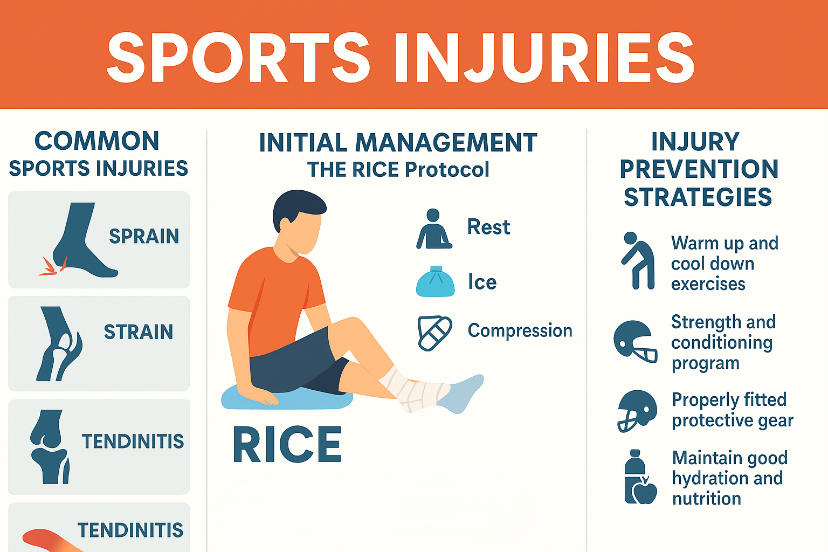 SPORTS INJURIES

COMMON SPORTS INJURIES

SPRAIN

STRAIN

TENDINITIS

TENDINITIS

INITIAL MANAGEMENT
THE RICE Protocol

Rest

Ice

Compression

RICE

INJURY PREVENTION STRATEGIES

Warm up and cool down exercises

Strength and conditioning program

Properly fitted protective gear

Maintain good hydration and nutrition